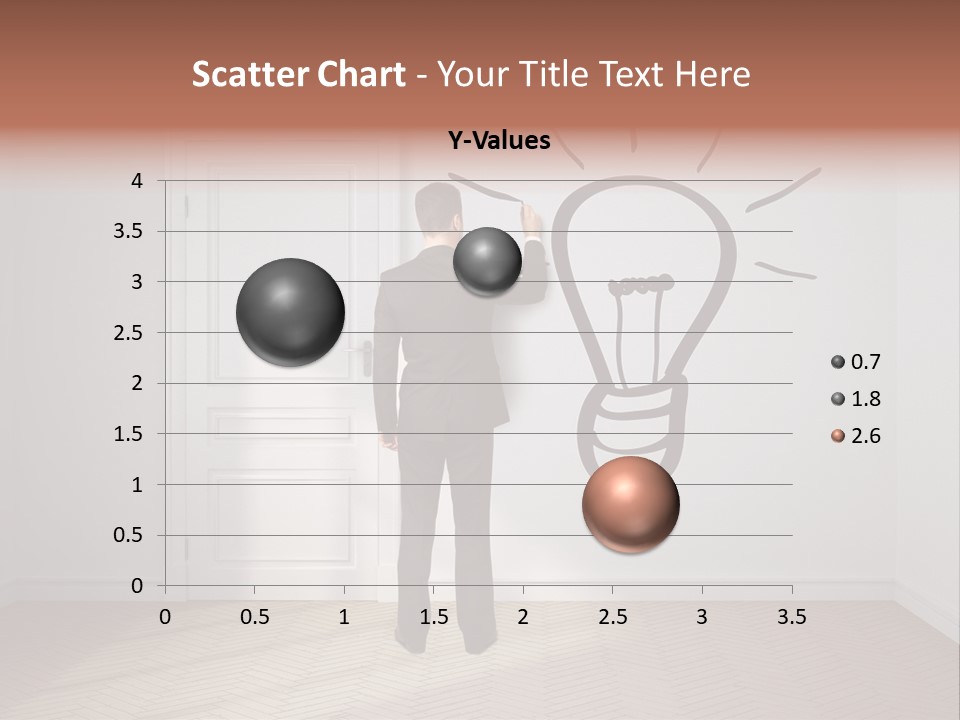 Scatter Chart - Your Title Text Here

Y-Values

4
3.5
3
2.5
2
1.5
1
0.5
0

0 0.5 1 1.5 2 2.5 3 3.5

0.7
1.8
2.6